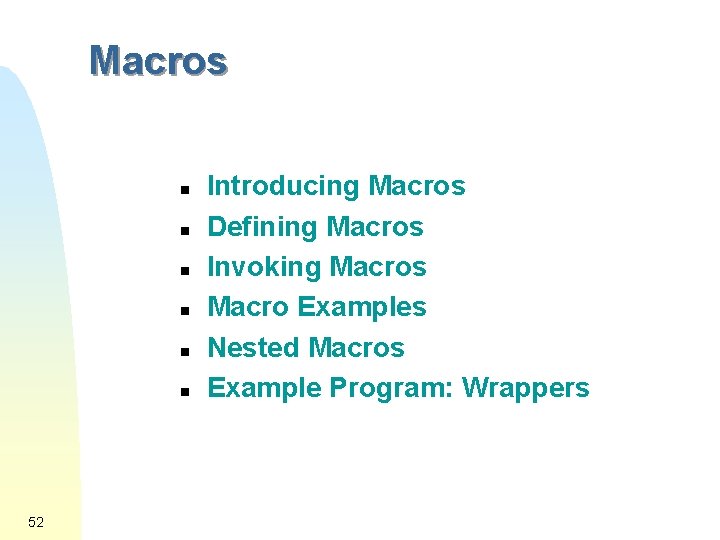 Macros

- Introducing Macros
- Defining Macros
- Invoking Macros
- Macro Examples
- Nested Macros
- Example Program: Wrappers

52